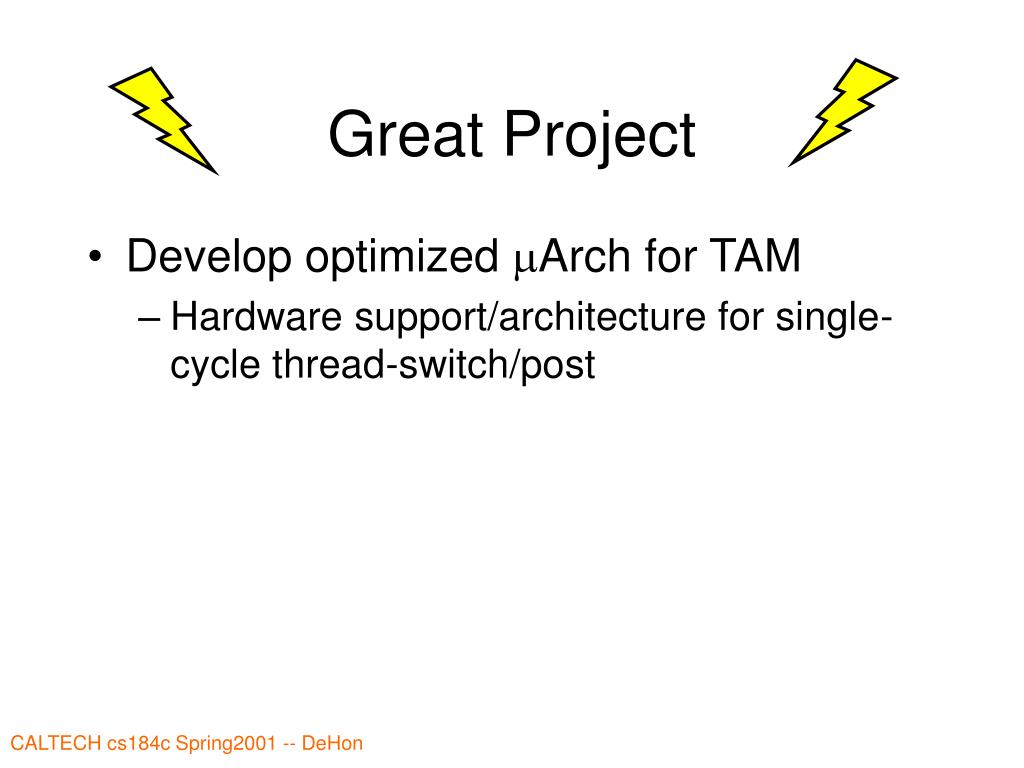 Great Project

• Develop optimized μArch for TAM
– Hardware support/architecture for single-cycle thread-switch/post

CALTECH cs184c Spring2001 -- DeHon